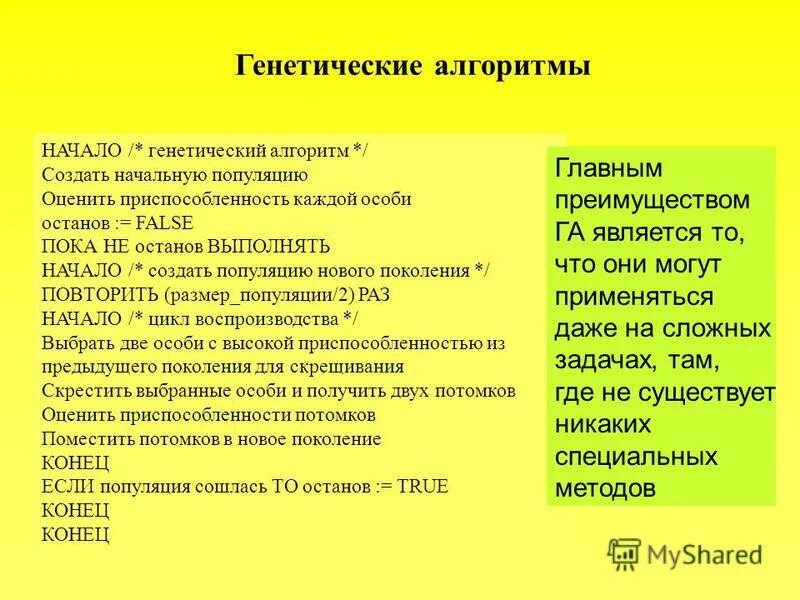 Генетические алгоритмы

НАЧАЛО /* генетический алгоритм */
Создать начальную популяцию
Оценить приспособленность каждой особи
останов := FALSE
ПОКА НЕ останов ВЫПОЛНЯТЬ
НАЧАЛО /* создать популяцию нового поколения */
ПОВТОРИТЬ (размер_популяции/2) РАЗ
НАЧАЛО /* цикл воспроизводства */
Выбрать две особи с высокой приспособленностью из предыдущего поколения для скрещивания
Скрестить выбранные особи и получить двух потомков
Оценить приспособленности потомков
Поместить потомков в новое поколение
КОНЕЦ
ЕСЛИ популяция сошлась ТО останов := TRUE
КОНЕЦ
КОНЕЦ

Главным преимуществом ГА является то, что они могут применяться даже на сложных задачах, там, где не существует никаких специальных методов

MyShared